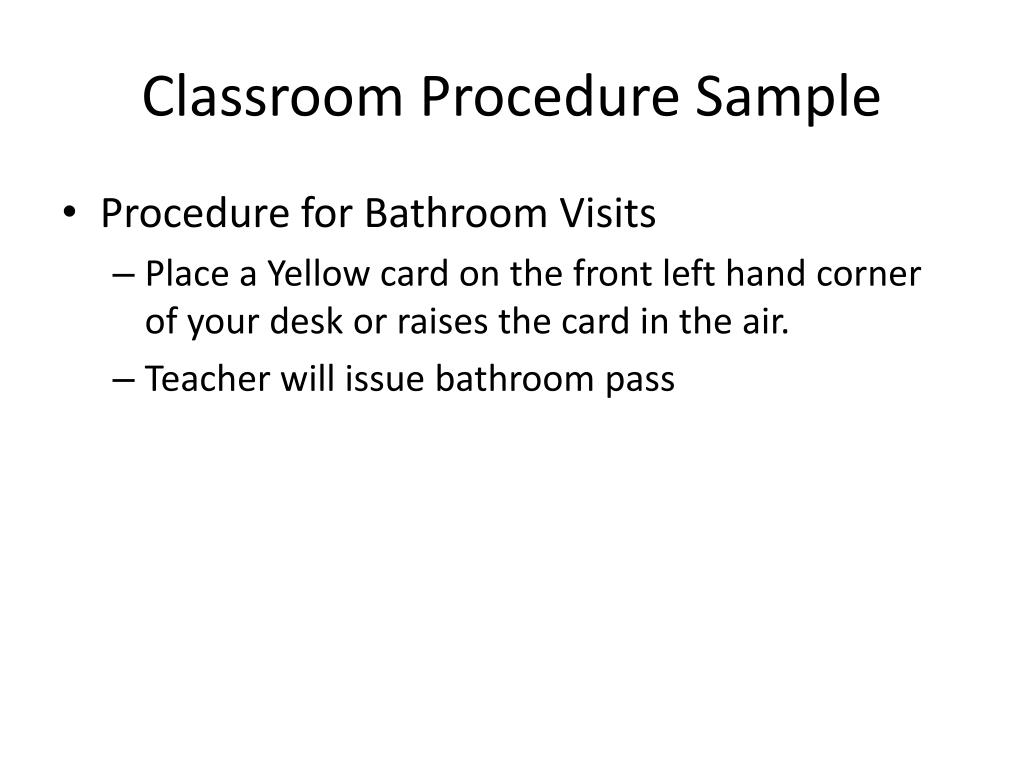 Classroom Procedure Sample

• Procedure for Bathroom Visits
  – Place a Yellow card on the front left hand corner of your desk or raises the card in the air.
  – Teacher will issue bathroom pass